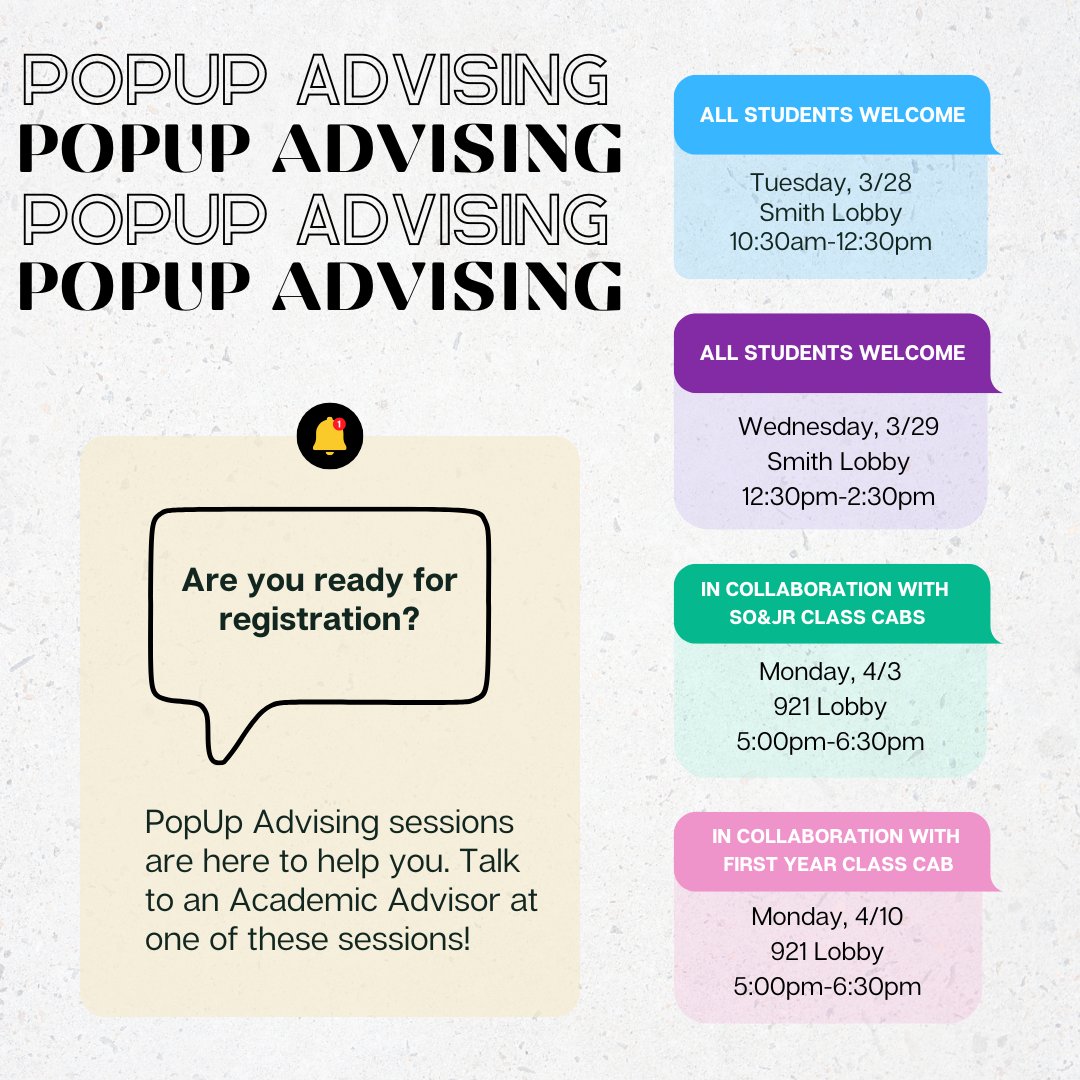 POPUP ADVISING
POPUP ADVISING
POPUP ADVISING
POPUP ADVISING

1

Are you ready for registration?

PopUp Advising sessions are here to help you. Talk to an Academic Advisor at one of these sessions!

ALL STUDENTS WELCOME

Tuesday, 3/28
Smith Lobby
10:30am-12:30pm

ALL STUDENTS WELCOME

Wednesday, 3/29
Smith Lobby
12:30pm-2:30pm

IN COLLABORATION WITH SO&JR CLASS CABS

Monday, 4/3
921 Lobby
5:00pm-6:30pm

IN COLLABORATION WITH FIRST YEAR CLASS CAB

Monday, 4/10
921 Lobby
5:00pm-6:30pm